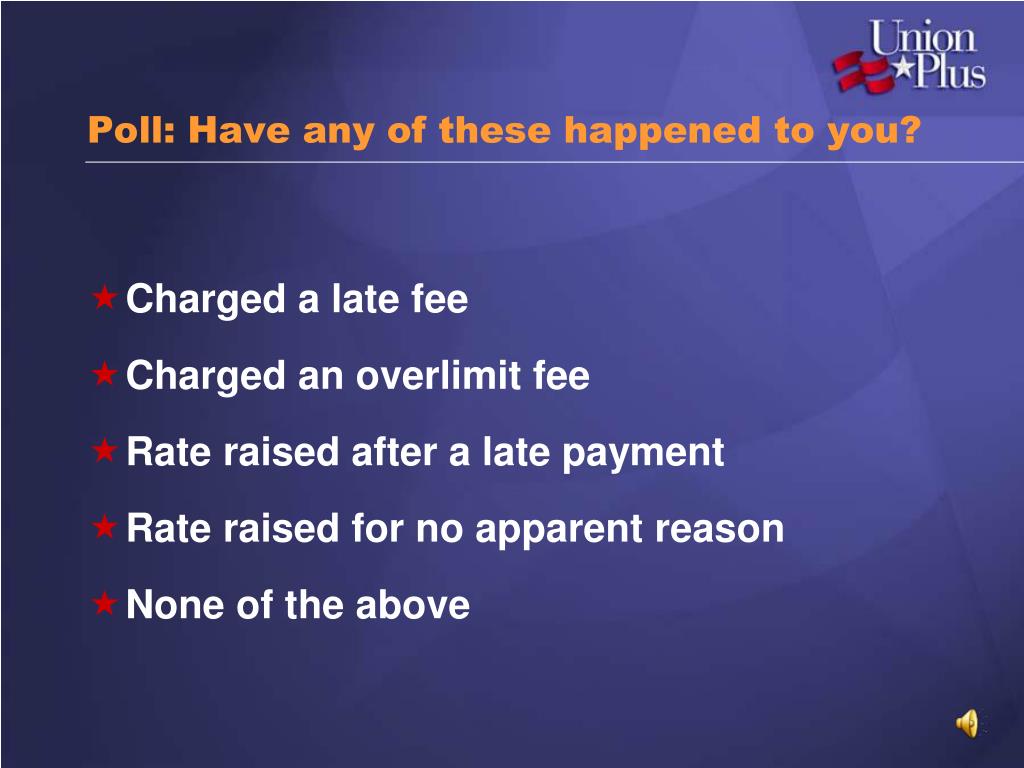 Union Plus

Poll: Have any of these happened to you?

★ Charged a late fee

★ Charged an overlimit fee

★ Rate raised after a late payment

★ Rate raised for no apparent reason

★ None of the above